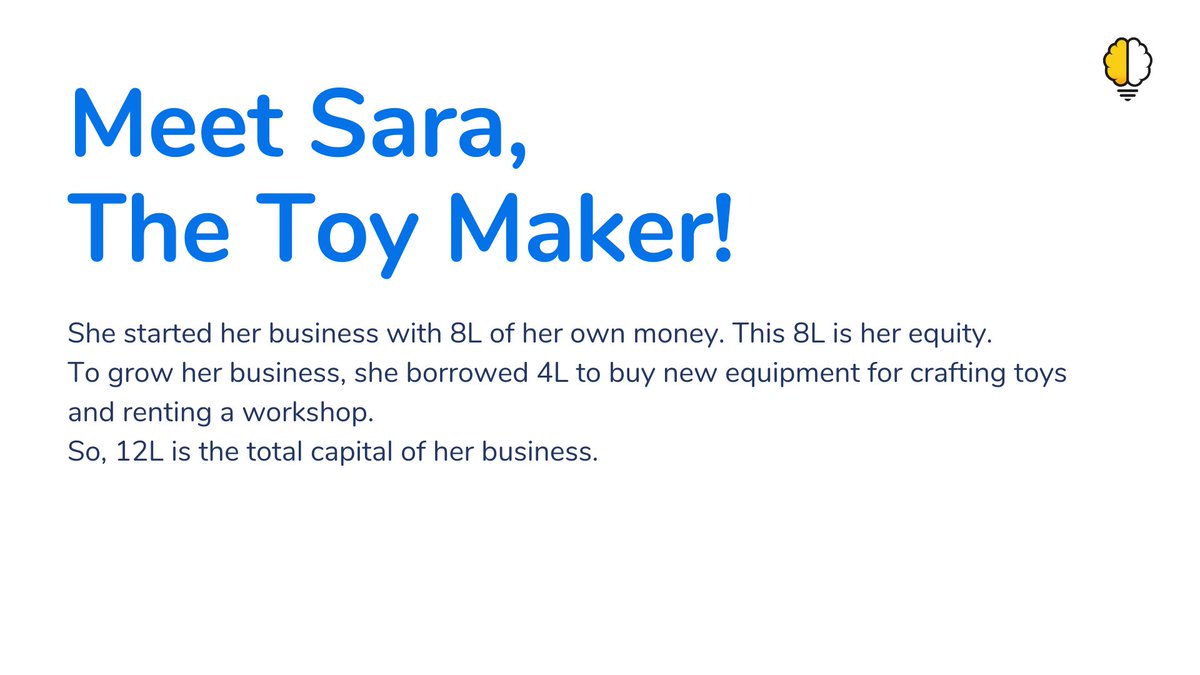 Meet Sara,
The Toy Maker!

She started her business with 8L of her own money. This 8L is her equity.
To grow her business, she borrowed 4L to buy new equipment for crafting toys and renting a workshop.
So, 12L is the total capital of her business.